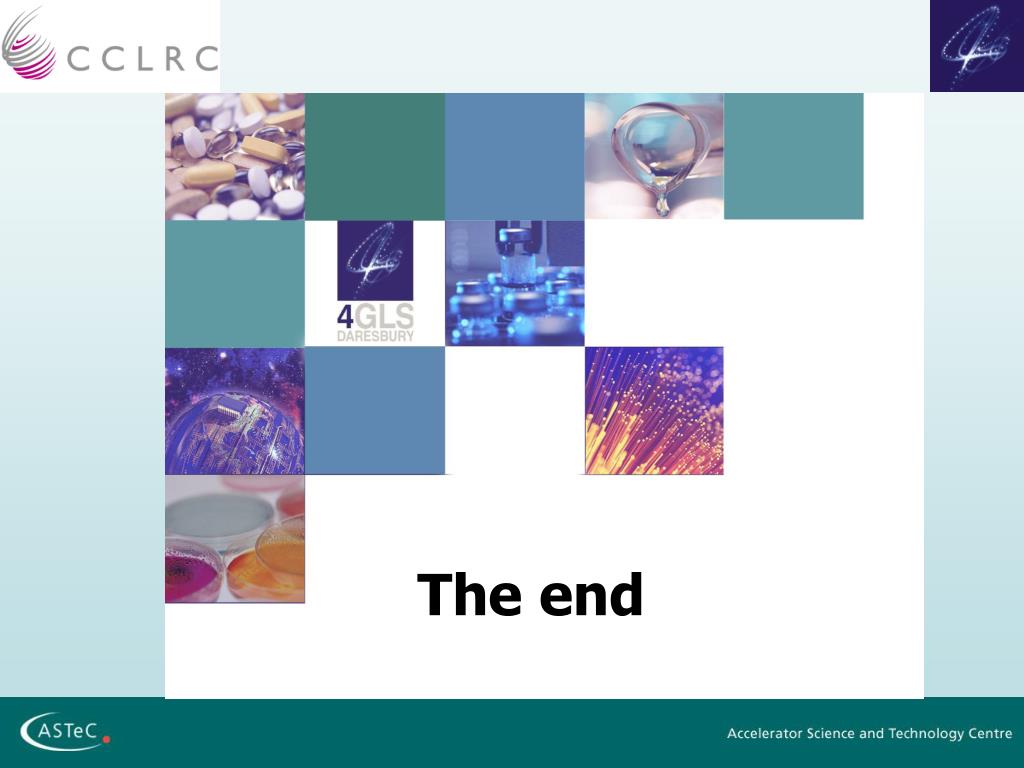 CCLRC

4GLS
DARESBURY

The end

ASTeC

Accelerator Science and Technology Centre